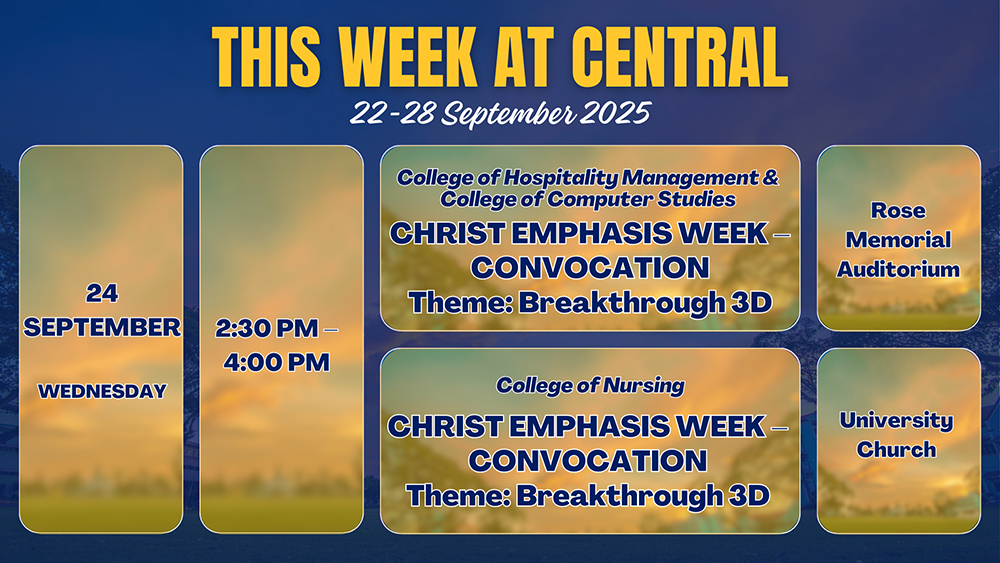 THIS WEEK AT CENTRAL

22-28 September 2025

24 SEPTEMBER

WEDNESDAY

2:30 PM – 4:00 PM

College of Hospitality Management & College of Computer Studies

CHRIST EMPHASIS WEEK – CONVOCATION

Theme: Breakthrough 3D

Rose Memorial Auditorium

College of Nursing

CHRIST EMPHASIS WEEK – CONVOCATION

Theme: Breakthrough 3D

University Church